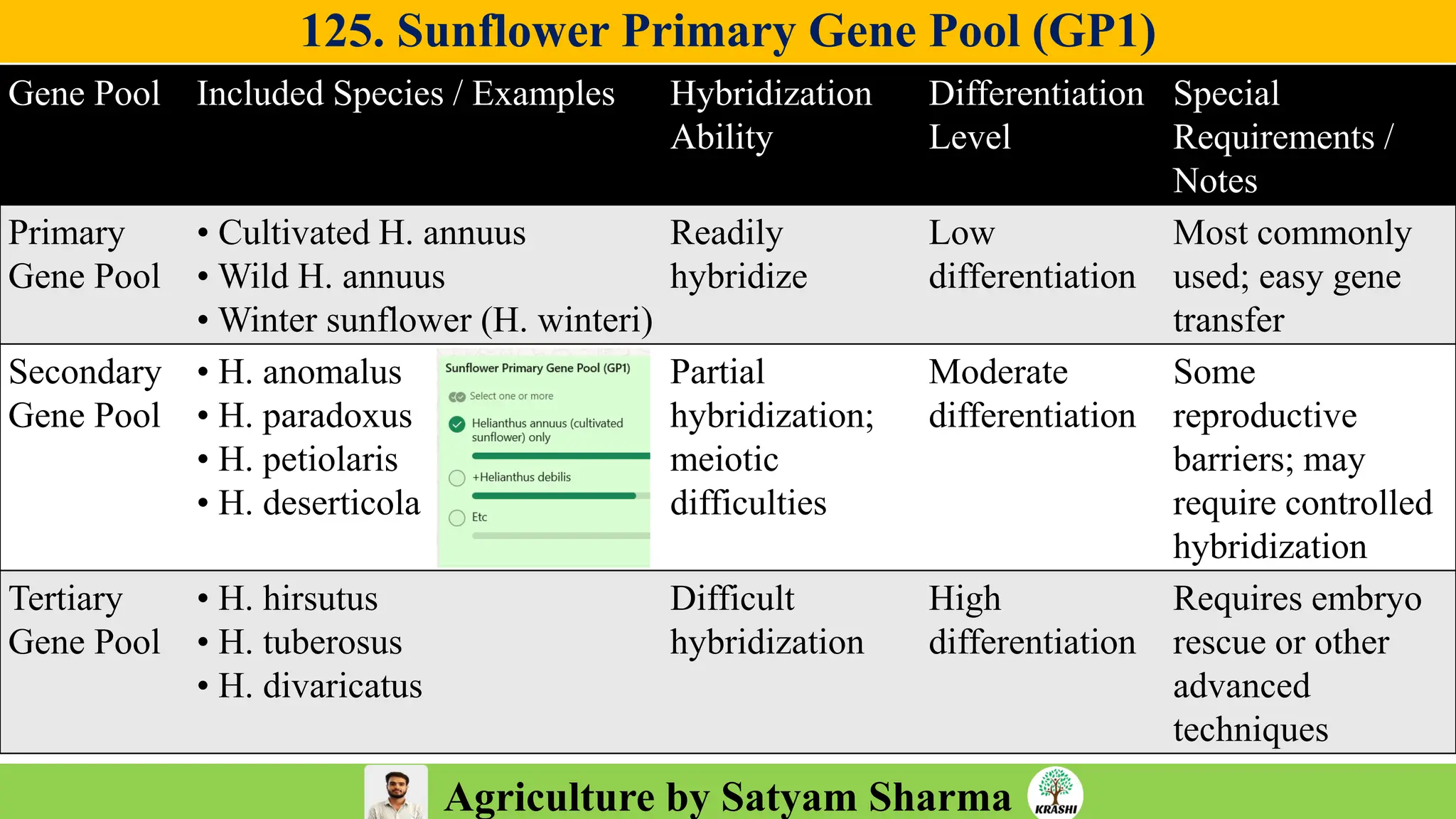 125. Sunflower Primary Gene Pool (GP1)

| Gene Pool | Included Species / Examples | Hybridization Ability | Differentiation Level | Special Requirements / Notes |
|---|---|---|---|---|
| Primary Gene Pool | • Cultivated H. annuus • Wild H. annuus • Winter sunflower (H. winteri) | Readily hybridize | Low differentiation | Most commonly used; easy gene transfer |
| Secondary Gene Pool | • H. anomalus • H. paradoxus • H. petiolaris • H. deserticola | Partial hybridization; meiotic difficulties | Moderate differentiation | Some reproductive barriers; may require controlled hybridization |
| Tertiary Gene Pool | • H. hirsutus • H. tuberosus • H. divaricatus | Difficult hybridization | High differentiation | Requires embryo rescue or other advanced techniques |

Sunflower Primary Gene Pool (GP1)
Select one or more
Helianthus annuus (cultivated sunflower) only
+Helianthus debilis
Etc

Agriculture by Satyam Sharma
KRASHI